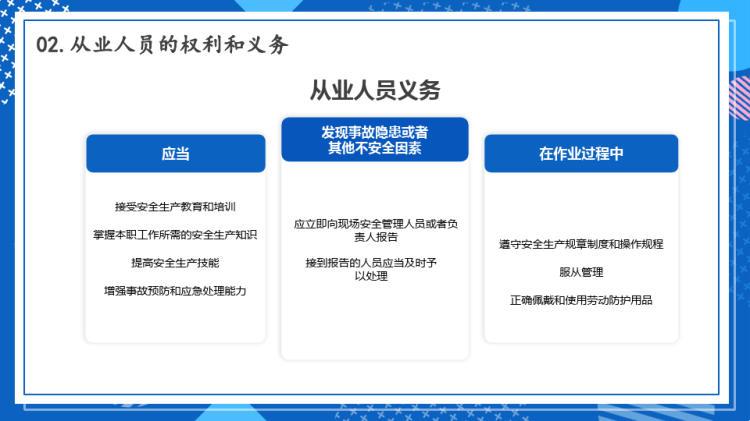 02. 从业人员的权利和义务

从业人员义务

应当

接受安全生产教育和培训

掌握本职工作所需的安全生产知识

提高安全生产技能

增强事故预防和应急处理能力

发现事故隐患或者其他不安全因素

应立即向现场安全管理人员或者负责人报告

接到报告的人员应当及时予以处理

在作业过程中

遵守安全生产规章制度和操作规程

服从管理

正确佩戴和使用劳动防护用品